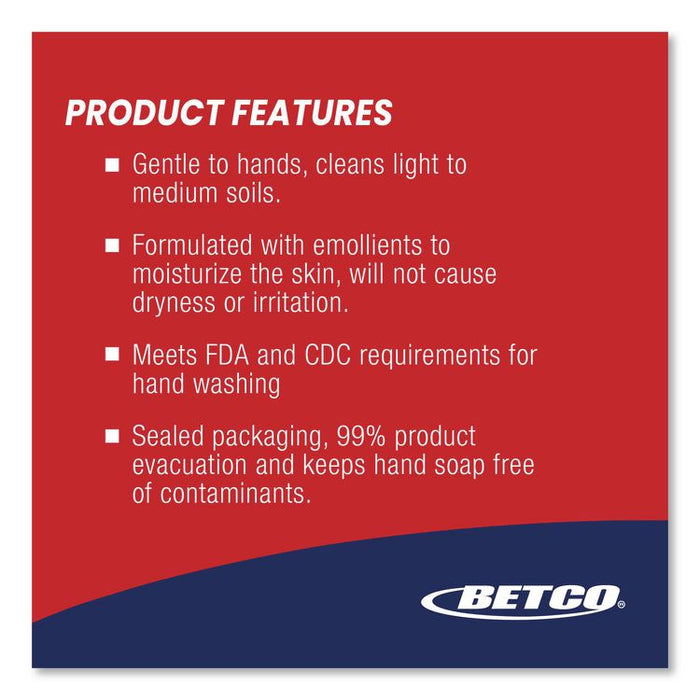 PRODUCT FEATURES

■ Gentle to hands, cleans light to medium soils.

■ Formulated with emollients to moisturize the skin, will not cause dryness or irritation.

■ Meets FDA and CDC requirements for hand washing

■ Sealed packaging, 99% product evacuation and keeps hand soap free of contaminants.

BETCO®